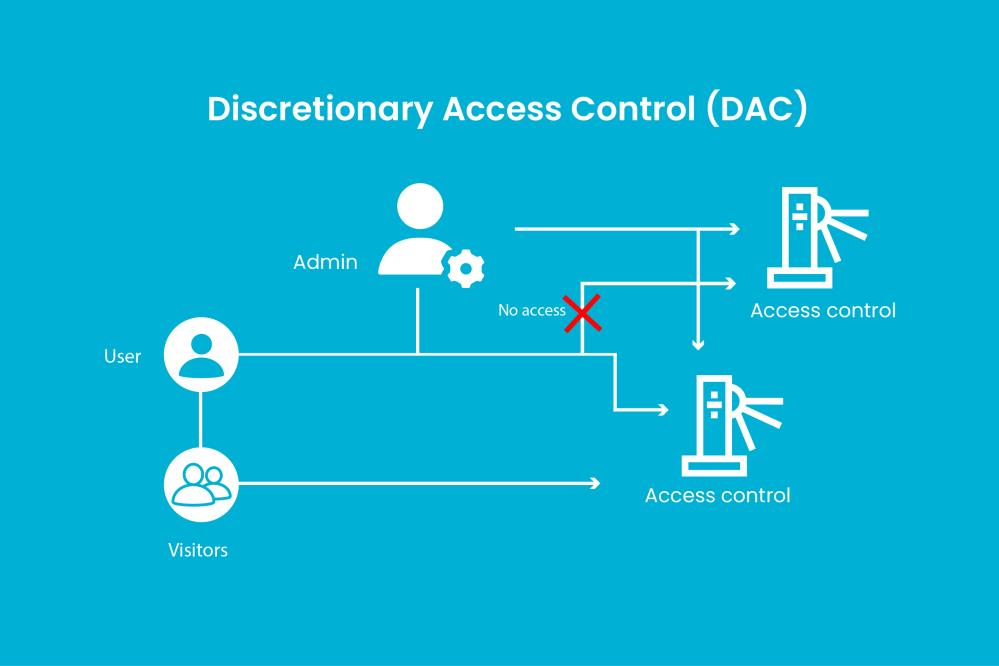 Discretionary Access Control (DAC)

Admin

No access

Access control

User

Access control

Visitors